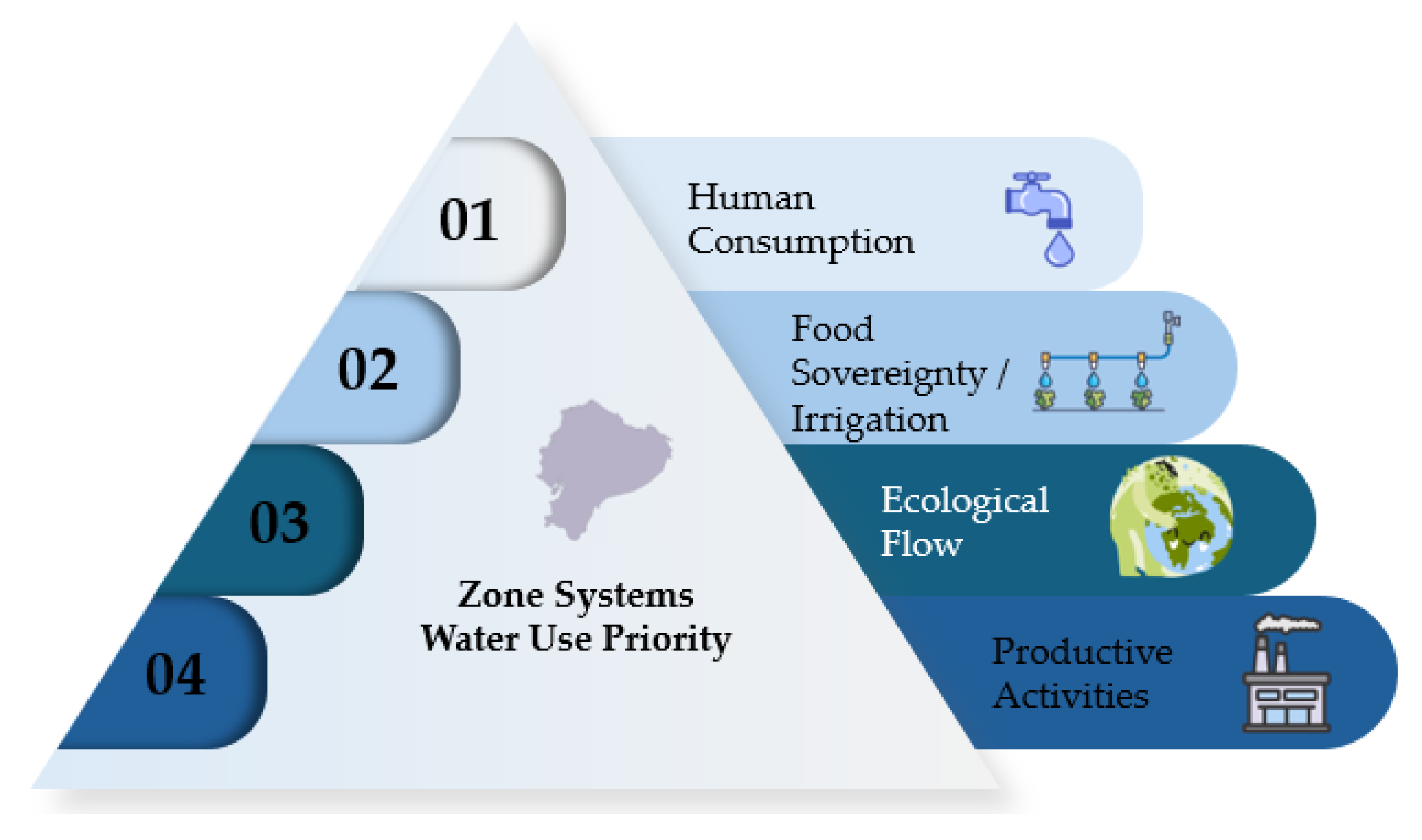 01

Human Consumption

02

Food Sovereignty / Irrigation

03

Ecological Flow

04

Productive Activities

Zone Systems Water Use Priority